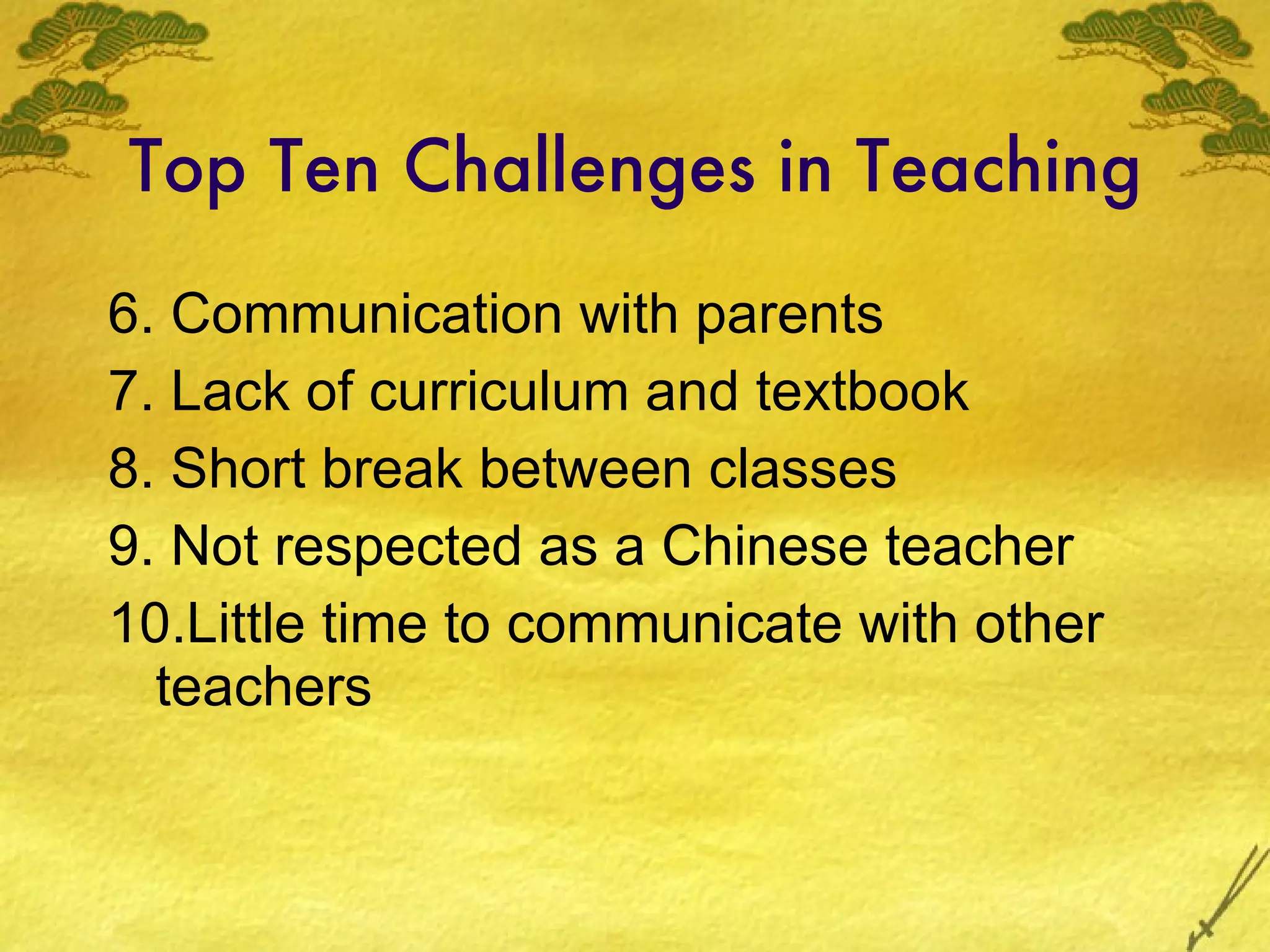 Top Ten Challenges in Teaching

6. Communication with parents
7. Lack of curriculum and textbook
8. Short break between classes
9. Not respected as a Chinese teacher
10.Little time to communicate with other teachers